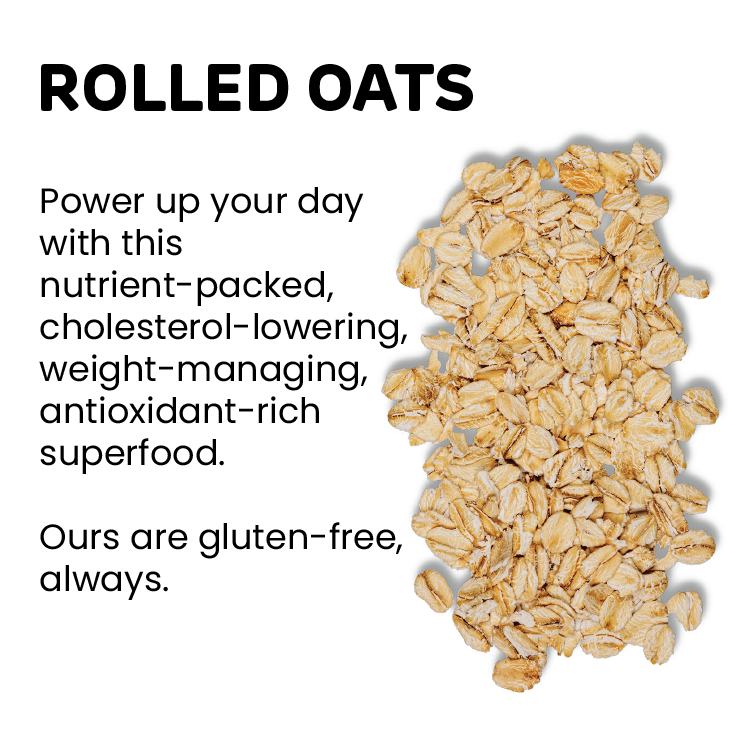 ROLLED OATS

Power up your day with this nutrient-packed, cholesterol-lowering, weight-managing, antioxidant-rich superfood.

Ours are gluten-free, always.